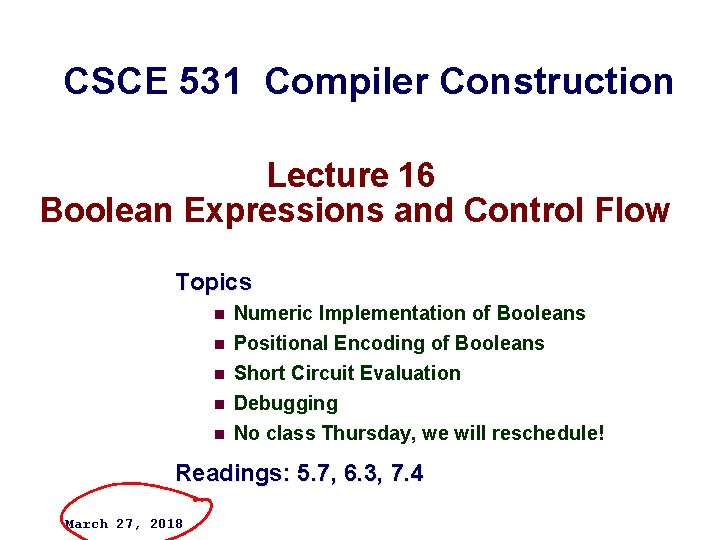 CSCE 531 Compiler Construction

Lecture 16
Boolean Expressions and Control Flow

Topics

- Numeric Implementation of Booleans
- Positional Encoding of Booleans
- Short Circuit Evaluation
- Debugging
- No class Thursday, we will reschedule!

Readings: 5.7, 6.3, 7.4

March 27, 2018